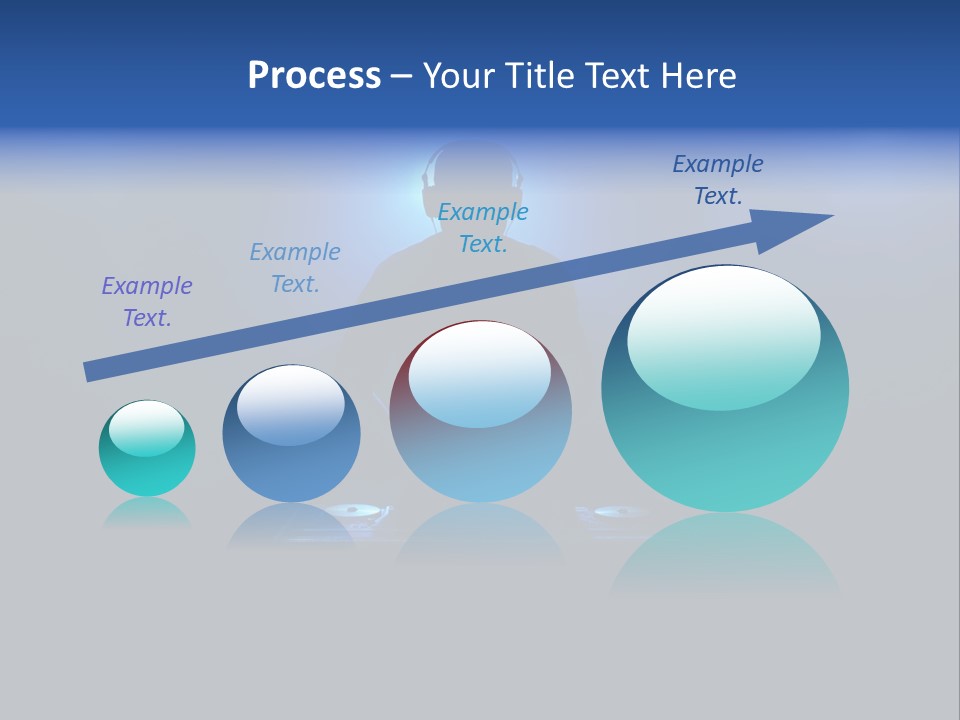 Process – Your Title Text Here

Example Text.

Example Text.

Example Text.

Example Text.